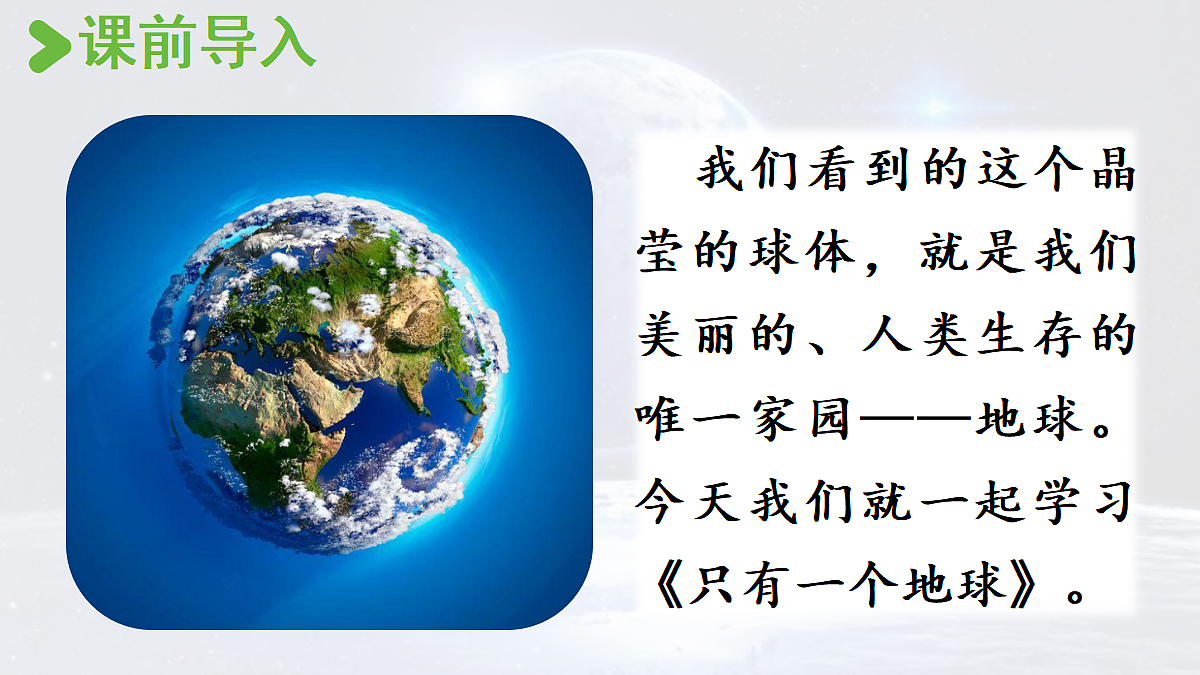 课前导入

我们看到的这个晶莹的球体，就是我们美丽的、人类生存的唯一家园——地球。今天我们就一起学习《只有一个地球》。